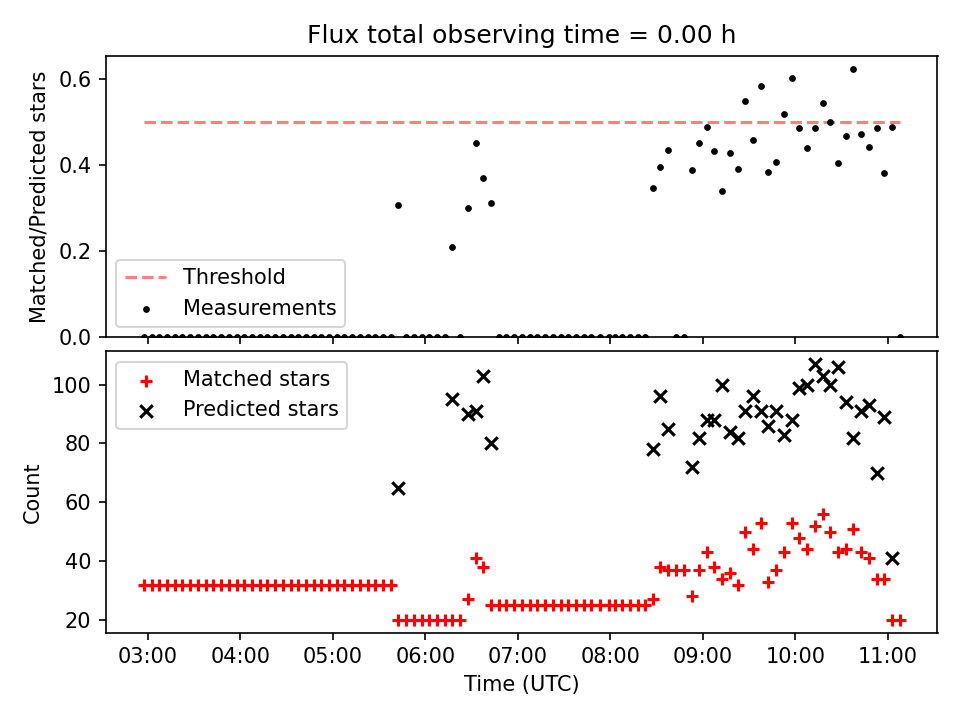 Flux total observing time = 0.00 h

Matched/Predicted stars

0.6
0.4
0.2
0.0

Threshold
Measurements

Count

100
80
60
40
20

Matched stars
Predicted stars

03:00 04:00 05:00 06:00 07:00 08:00 09:00 10:00 11:00

Time (UTC)